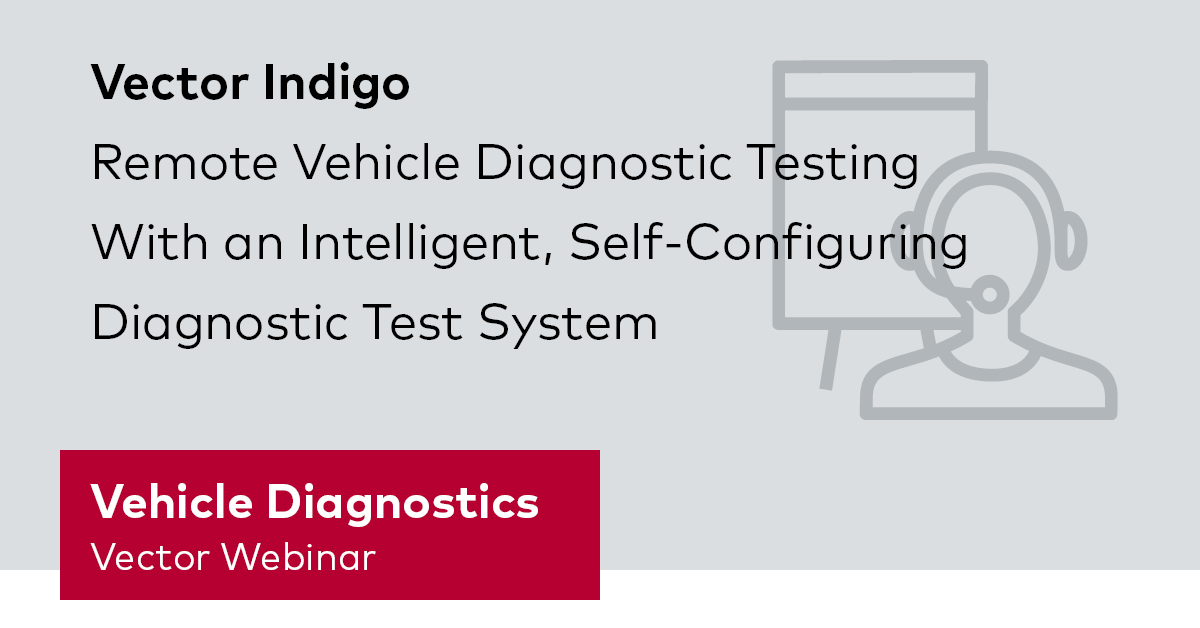 Vector Indigo

Remote Vehicle Diagnostic Testing With an Intelligent, Self-Configuring Diagnostic Test System

Vehicle Diagnostics

Vector Webinar